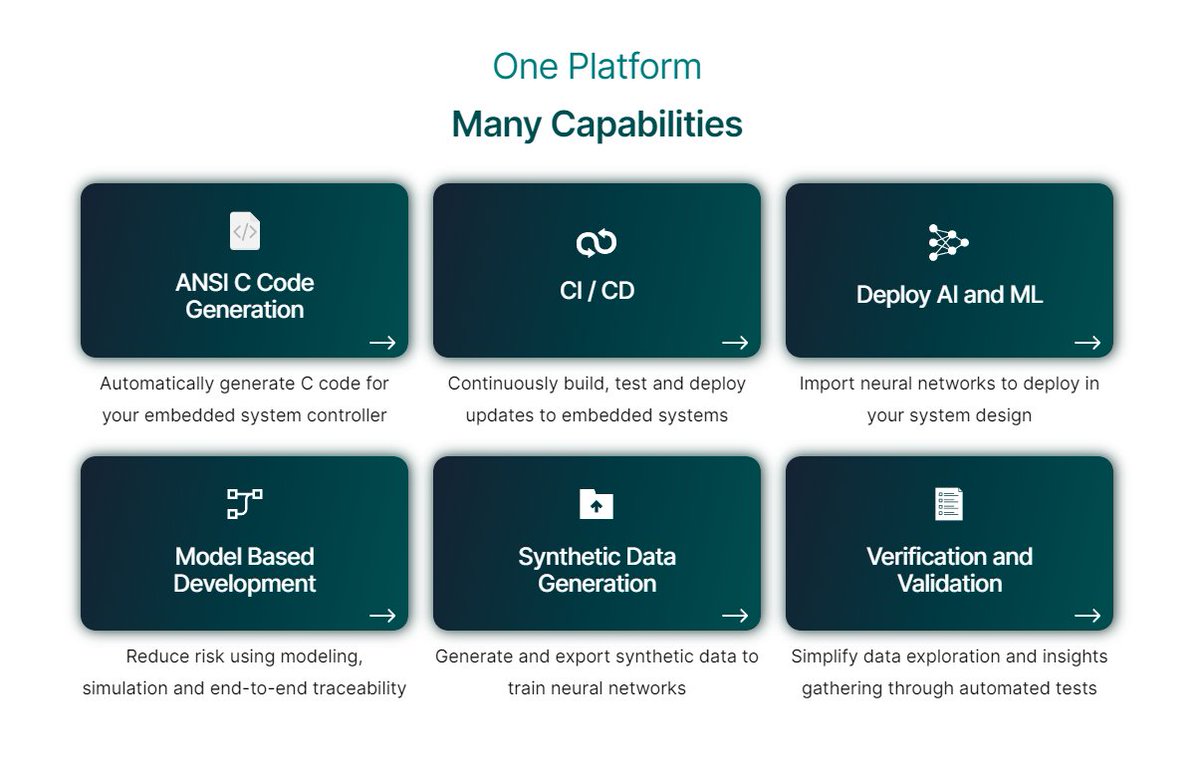 One Platform

Many Capabilities

ANSI C Code Generation

Automatically generate C code for your embedded system controller

CI / CD

Continuously build, test and deploy updates to embedded systems

Deploy AI and ML

Import neural networks to deploy in your system design

Model Based Development

Reduce risk using modeling, simulation and end-to-end traceability

Synthetic Data Generation

Generate and export synthetic data to train neural networks

Verification and Validation

Simplify data exploration and insights gathering through automated tests